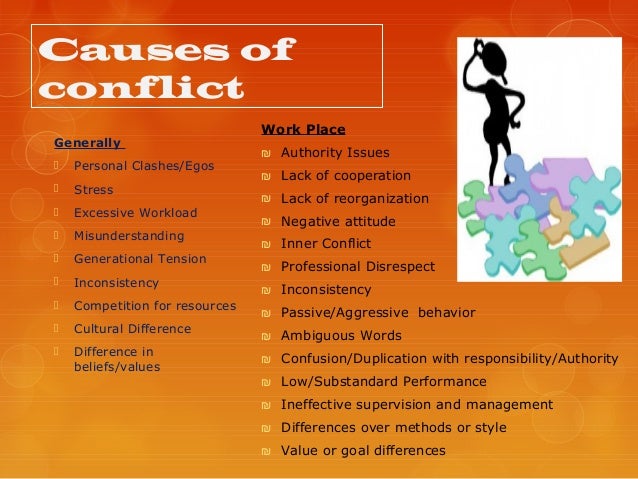 Causes of conflict

Generally

Personal Clashes/Egos

Stress

Excessive Workload

Misunderstanding

Generational Tension

Inconsistency

Competition for resources

Cultural Difference

Difference in beliefs/values

Work Place

Authority Issues

Lack of cooperation

Lack of reorganization

Negative attitude

Inner Conflict

Professional Disrespect

Inconsistency

Passive/Aggressive behavior

Ambiguous Words

Confusion/Duplication with responsibility/Authority

Low/Substandard Performance

Ineffective supervision and management

Differences over methods or style

Value or goal differences